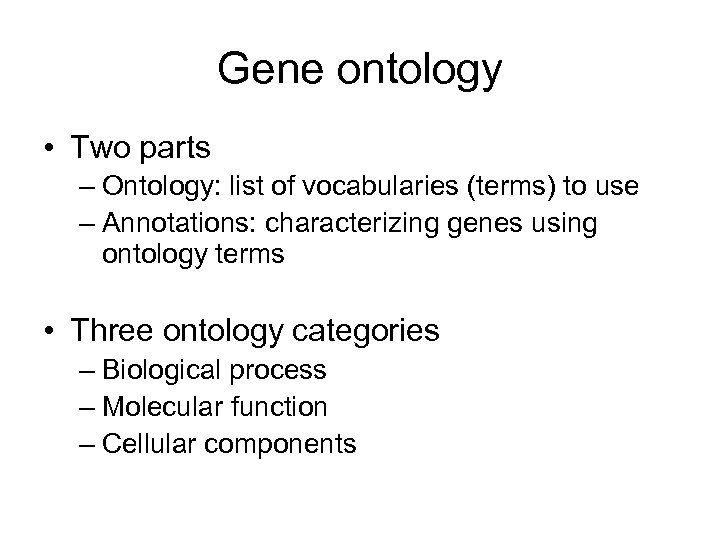 Gene ontology

• Two parts
– Ontology: list of vocabularies (terms) to use
– Annotations: characterizing genes using ontology terms

• Three ontology categories
– Biological process
– Molecular function
– Cellular components